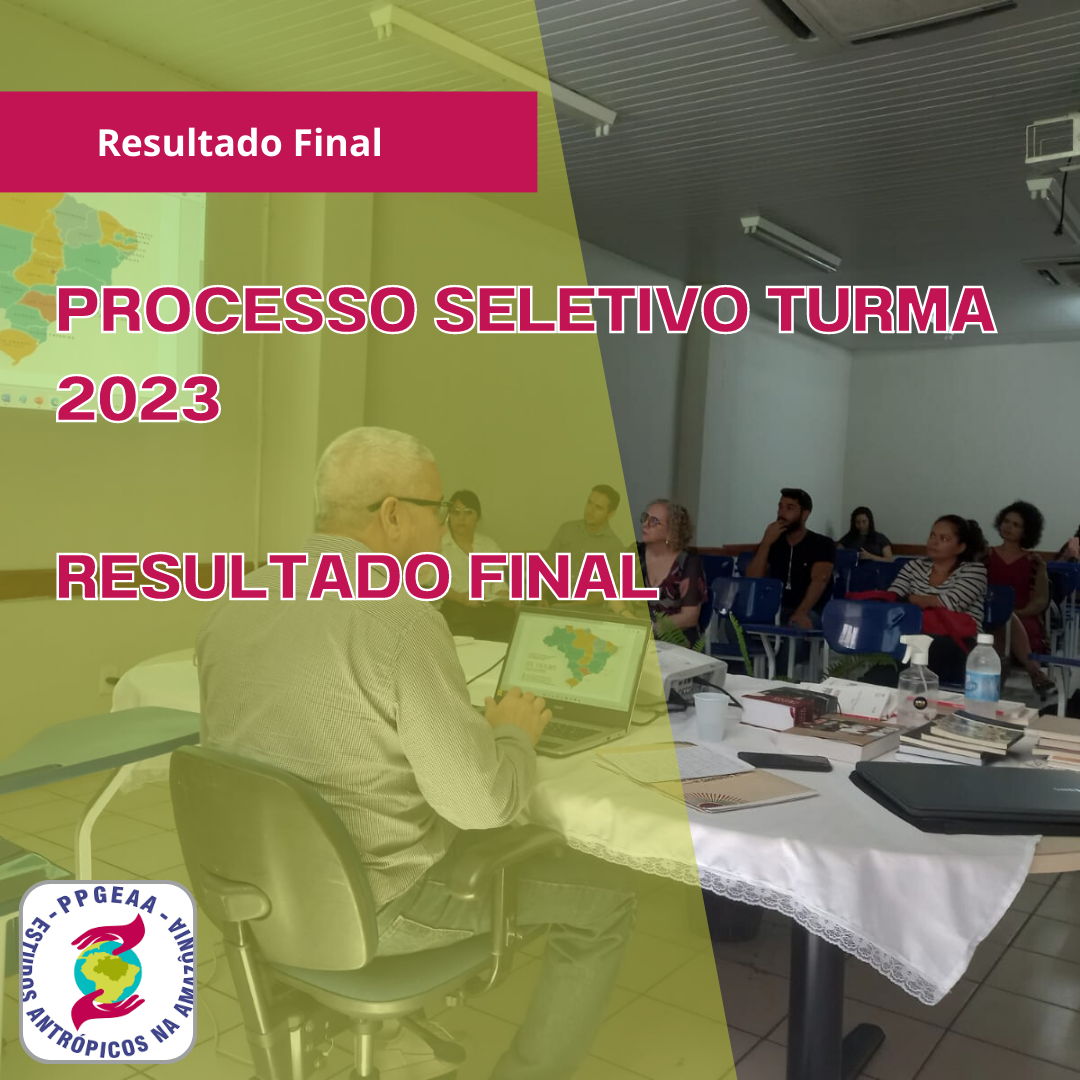 Resultado Final

PROCESSO SELETIVO TURMA 2023

RESULTADO FINAL

- PPGEAA -
ESTUDOS ANTRÓPICOS NA AMAZÔNIA